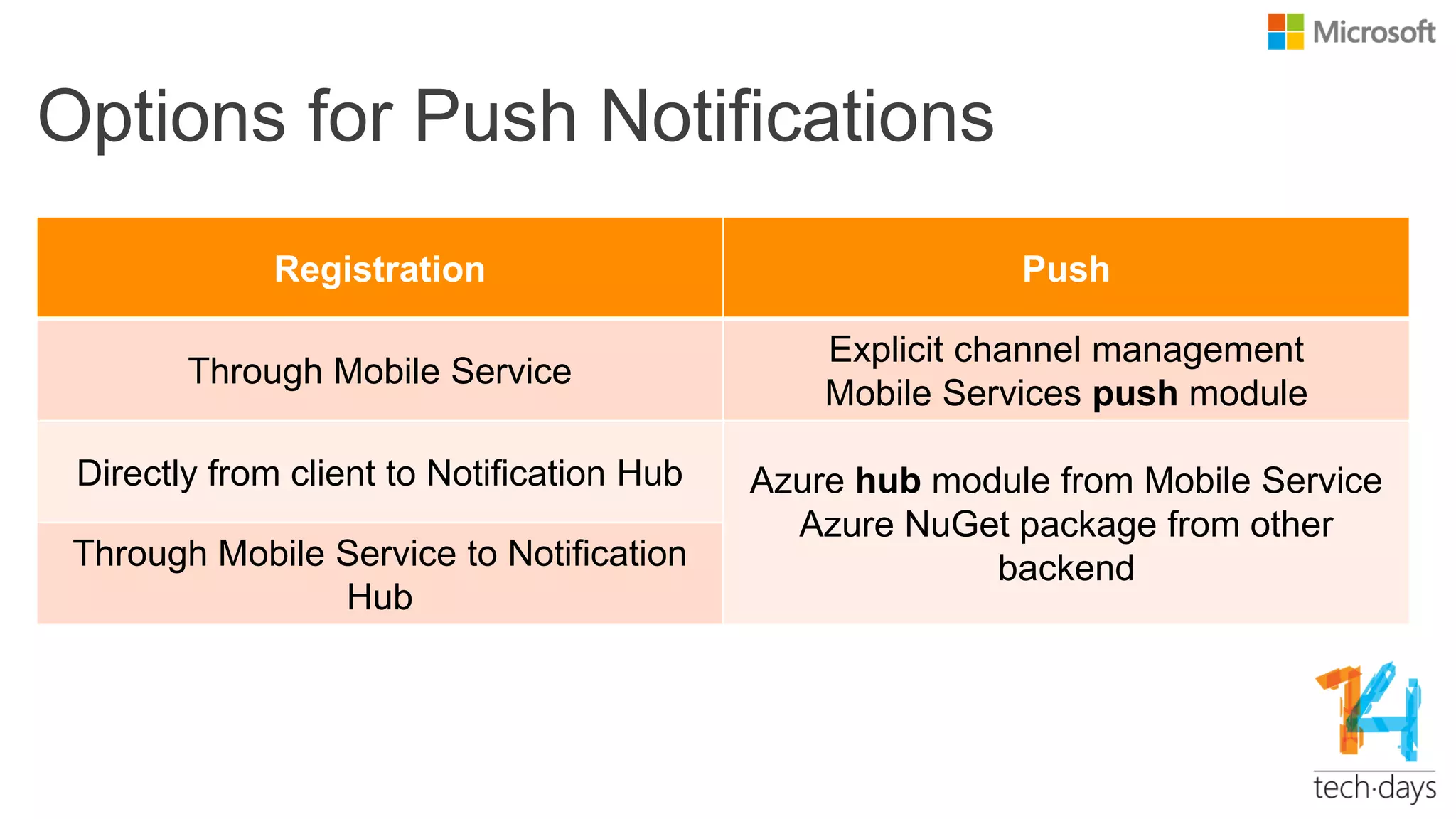 Microsoft

Options for Push Notifications

| Registration | Push |
|---|---|
| Through Mobile Service | Explicit channel management Mobile Services **push** module |
| Directly from client to Notification Hub | Azure **hub** module from Mobile Service Azure NuGet package from other backend |
| Through Mobile Service to Notification Hub | |

14
tech·days